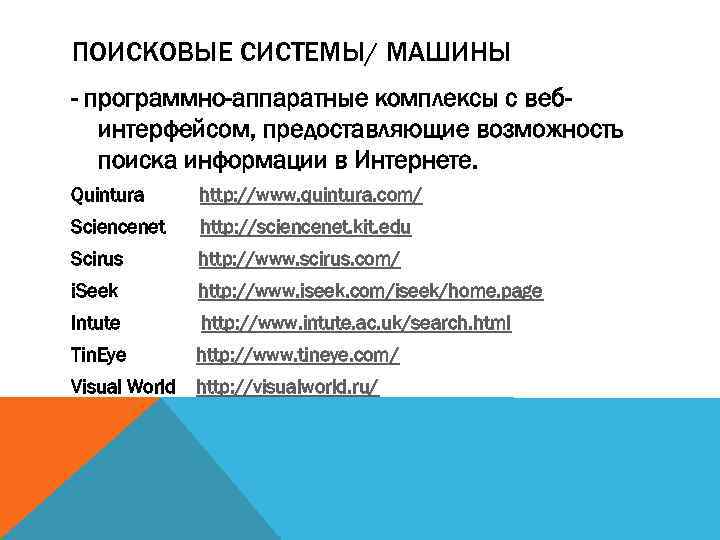 ПОИСКОВЫЕ СИСТЕМЫ/ МАШИНЫ

- программно-аппаратные комплексы с веб-интерфейсом, предоставляющие возможность поиска информации в Интернете.

Quintura http://www.quintura.com/

Sciencenet http://sciencenet.kit.edu

Scirus http://www.scirus.com/

iSeek http://www.iseek.com/iseek/home.page

Intute http://www.intute.ac.uk/search.html

TinEye http://www.tineye.com/

Visual World http://visualworld.ru/